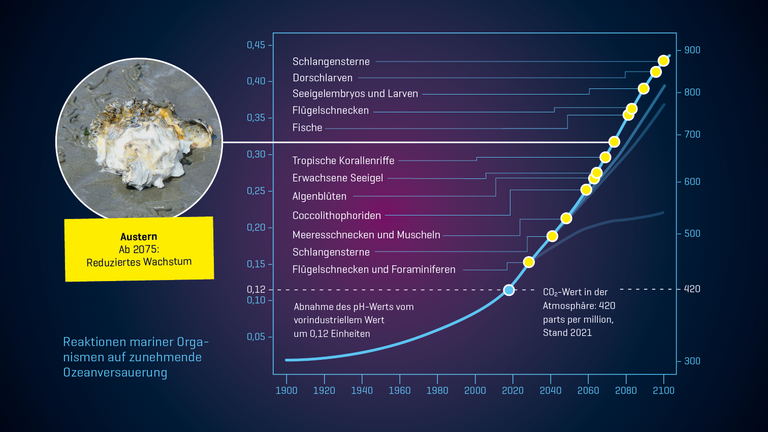 Austern
Ab 2075:
Reduziertes Wachstum

Reaktionen mariner Organismen auf zunehmende Ozeanversauerung

0,45
0,40
0,35
0,30
0,25
0,20
0,15
0,12
0,10
0,05

Schlangensterne
Dorschlarven
Seeigelembryos und Larven
Flügelschnecken
Fische
Tropische Korallenriffe
Erwachsene Seeigel
Algenblüten
Coccolithophoriden
Meeresschnecken und Muscheln
Schlangensterne
Flügelschnecken und Foraminiferen

Abnahme des pH-Werts vom vorindustriellem Wert um 0,12 Einheiten

$CO_2$-Wert in der Atmosphäre: 420 parts per million, Stand 2021

900
800
700
600
500
420
300

1900 1920 1940 1960 1980 2000 2020 2040 2060 2080 2100